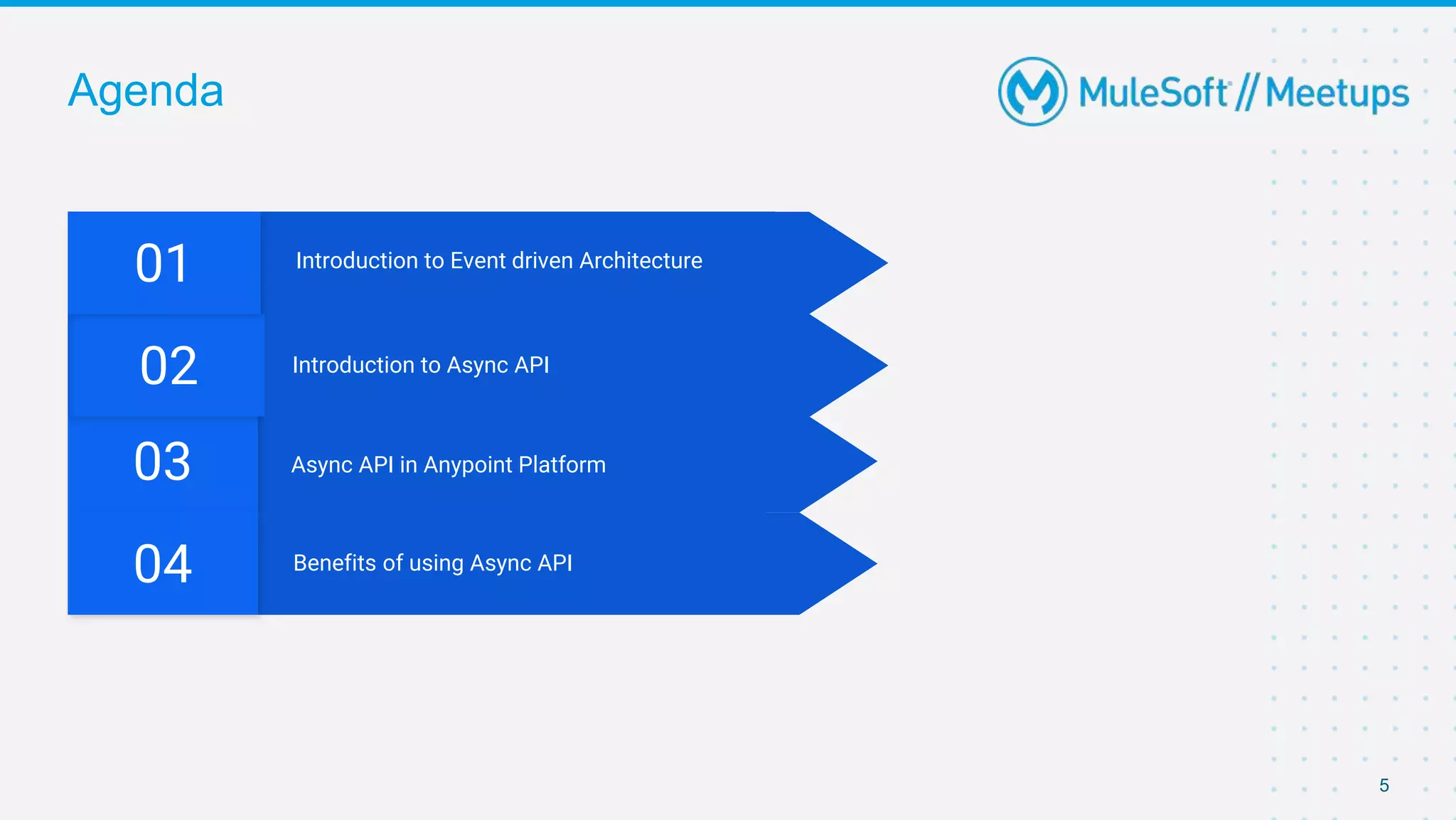 Agenda

MuleSoft // Meetups

01 Introduction to Event driven Architecture

02 Introduction to Async API

03 Async API in Anypoint Platform

04 Benefits of using Async API

5